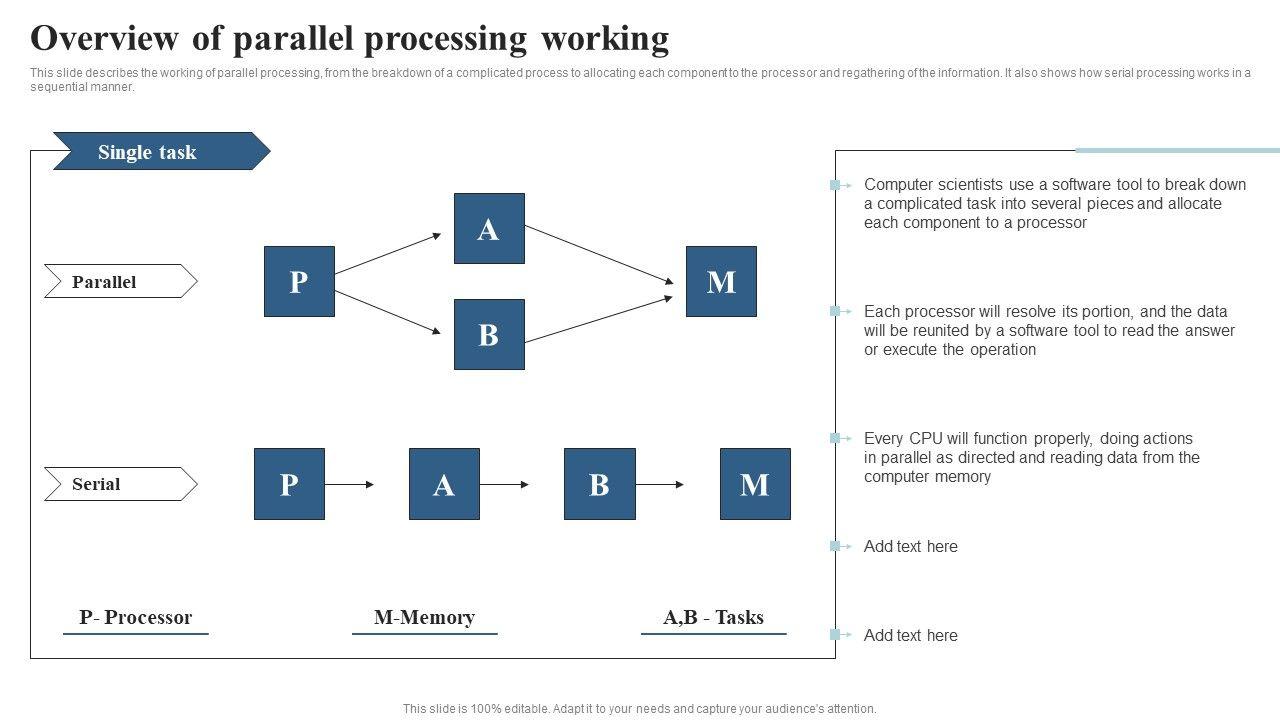 Overview of parallel processing working

This slide describes the working of parallel processing, from the breakdown of a complicated process to allocating each component to the processor and regathering of the information. It also shows how serial processing works in a sequential manner.

Single task

Parallel

P

A

B

M

Serial

P

A

B

M

P- Processor

M-Memory

A,B - Tasks

Computer scientists use a software tool to break down a complicated task into several pieces and allocate each component to a processor

Each processor will resolve its portion, and the data will be reunited by a software tool to read the answer or execute the operation

Every CPU will function properly, doing actions in parallel as directed and reading data from the computer memory

Add text here

Add text here

This slide is 100% editable. Adapt it to your needs and capture your audience's attention.